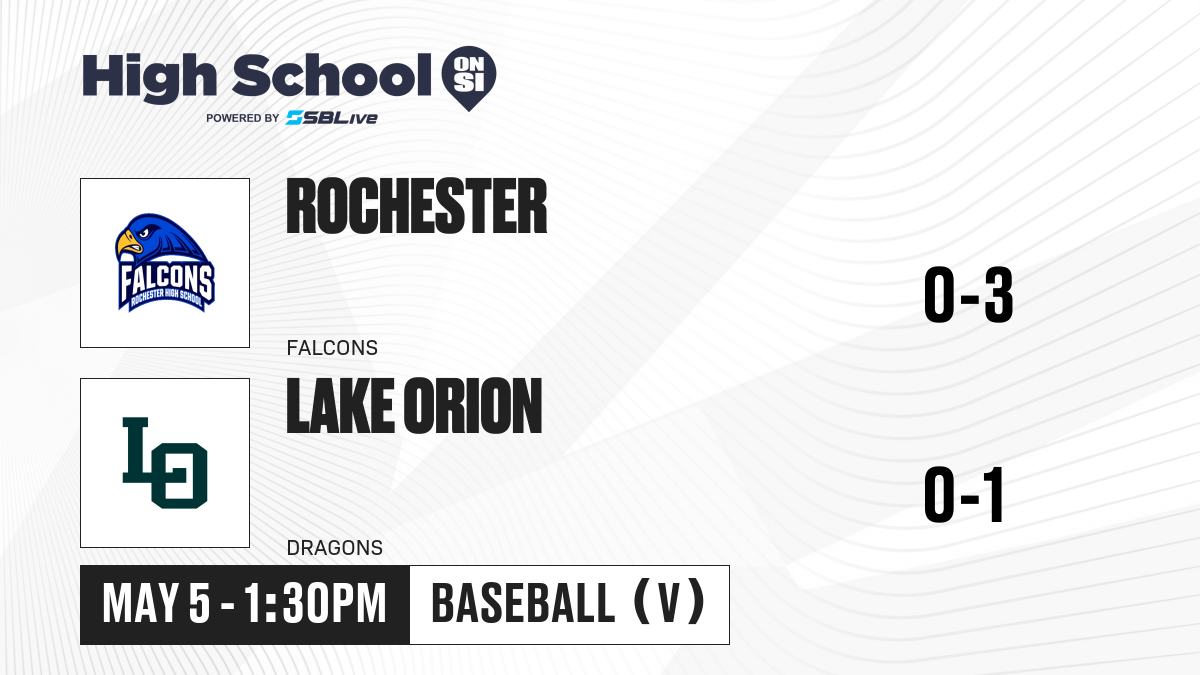 High School ON SI
POWERED BY SBLive

FALCONS ROCHESTER HIGH SCHOOL

ROCHESTER
FALCONS
0-3

LO

LAKE ORION
DRAGONS
0-1

MAY 5 - 1:30PM
BASEBALL (V)